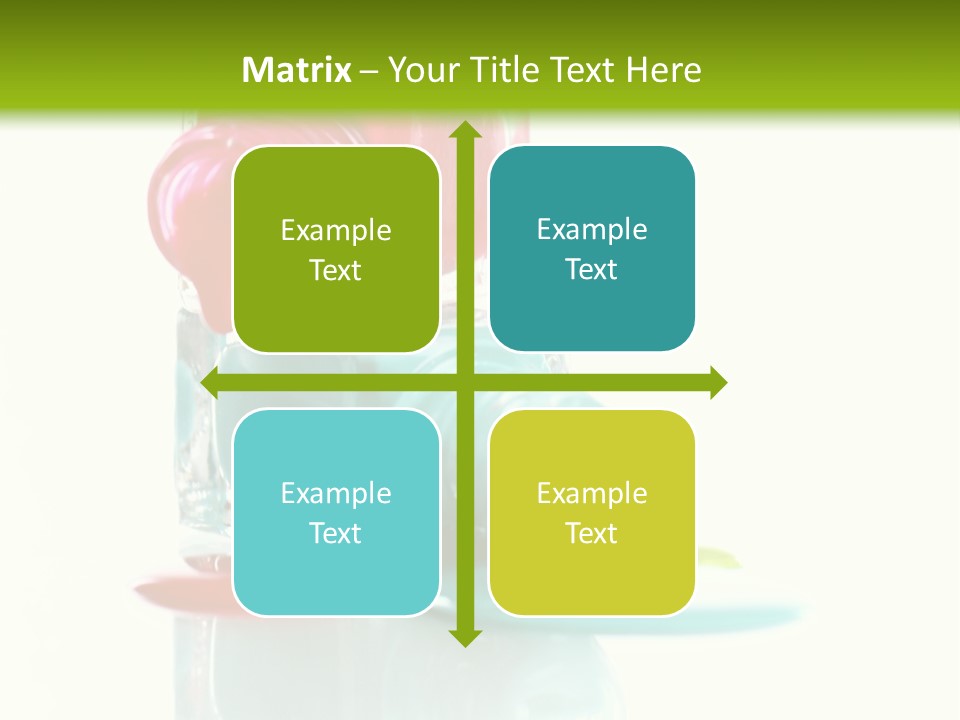 Matrix – Your Title Text Here

Example Text

Example Text

Example Text

Example Text